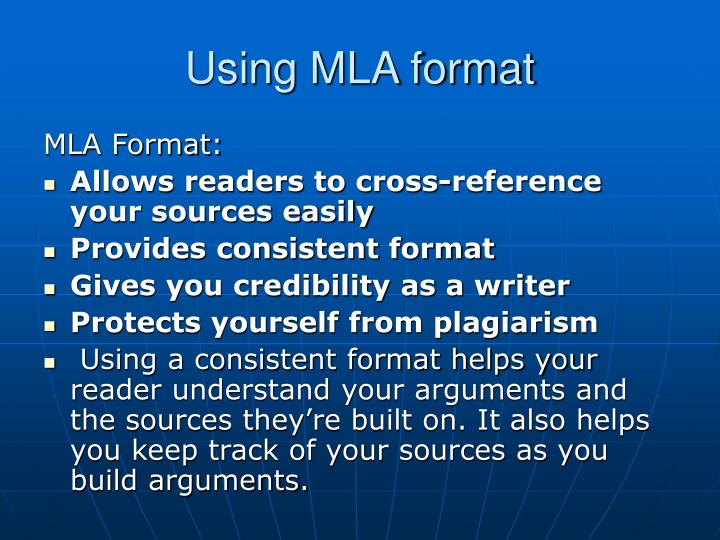 Using MLA format

MLA Format:

- Allows readers to cross-reference your sources easily
- Provides consistent format
- Gives you credibility as a writer
- Protects yourself from plagiarism
- Using a consistent format helps your reader understand your arguments and the sources they're built on. It also helps you keep track of your sources as you build arguments.